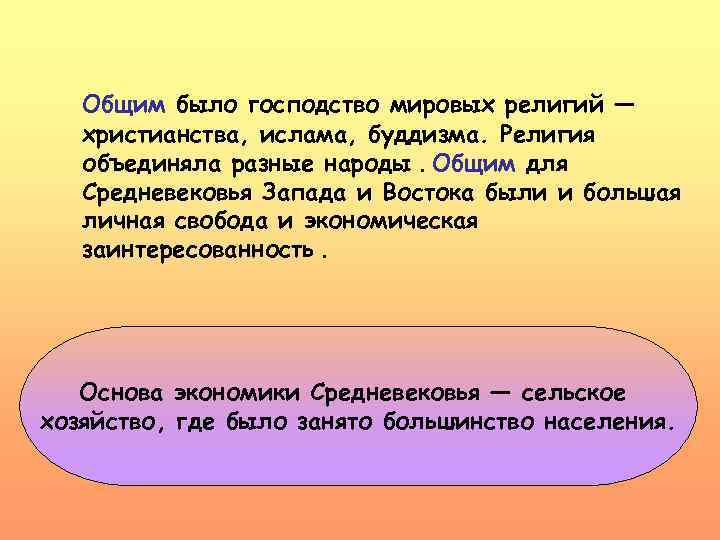 Общим было господство мировых религий — христианства, ислама, буддизма. Религия объединяла разные народы . Общим для Средневековья Запада и Востока были и большая личная свобода и экономическая заинтересованность .

Основа экономики Средневековья — сельское хозяйство, где было занято большинство населения.